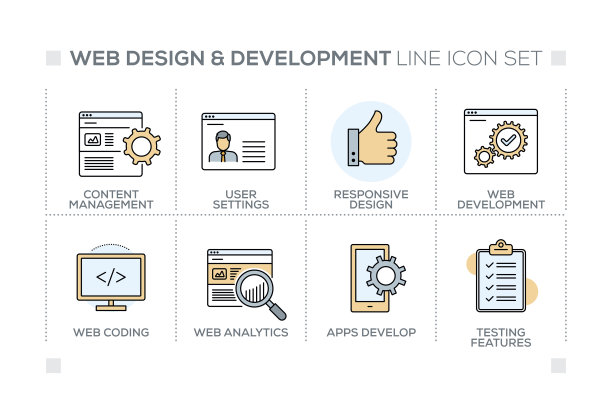 WEB DESIGN & DEVELOPMENT LINE ICON SET

CONTENT MANAGEMENT

USER SETTINGS

RESPONSIVE DESIGN

WEB DEVELOPMENT

</>

WEB CODING

WEB ANALYTICS

APPS DEVELOP

TESTING FEATURES